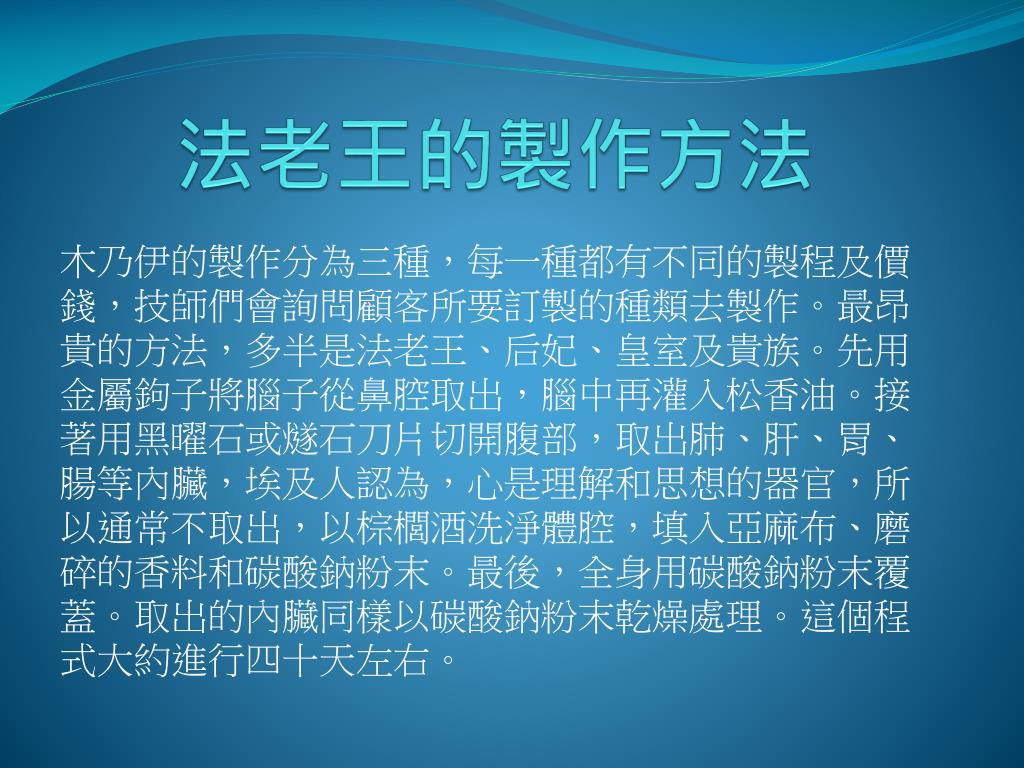 法老王的製作方法

木乃伊的製作分為三種，每一種都有不同的製程及價錢，技師們會詢問顧客所要訂製的種類去製作。最昂貴的方法，多半是法老王、后妃、皇室及貴族。先用金屬鉤子將腦子從鼻腔取出，腦中再灌入松香油。接著用黑曜石或燧石刀片切開腹部，取出肺、肝、胃、腸等內臟，埃及人認為，心是理解和思想的器官，所以通常不取出，以棕櫚酒洗淨體腔，填入亞麻布、磨碎的香料和碳酸鈉粉末。最後，全身用碳酸鈉粉末覆蓋。取出的內臟同樣以碳酸鈉粉末乾燥處理。這個程式大約進行四十天左右。